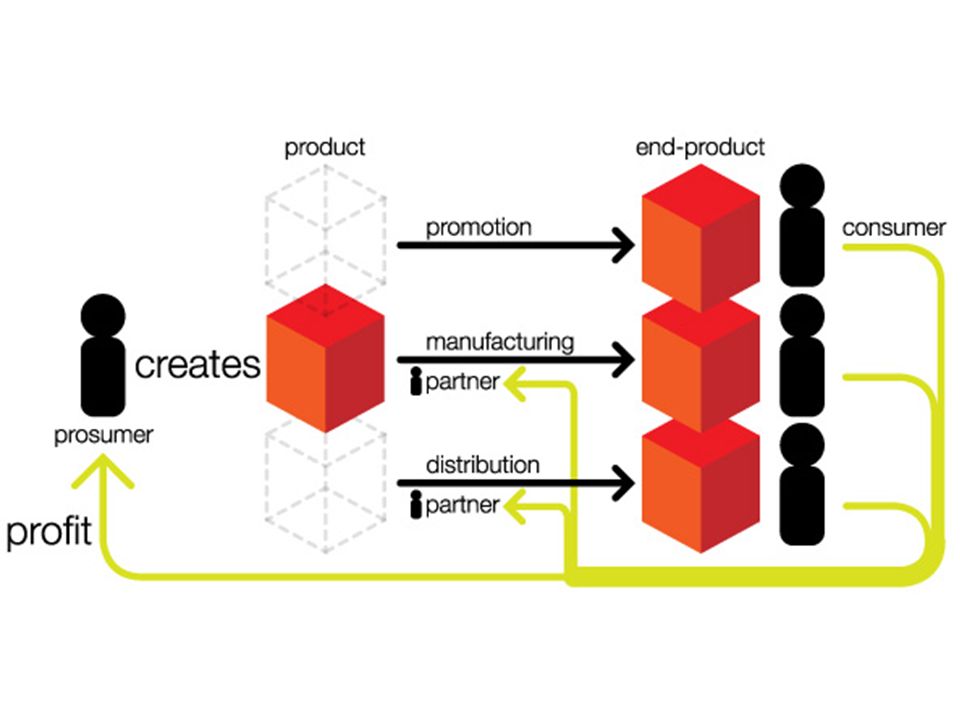 product

end-product

promotion

consumer

creates

manufacturing

partner

prosumer

distribution

partner

profit